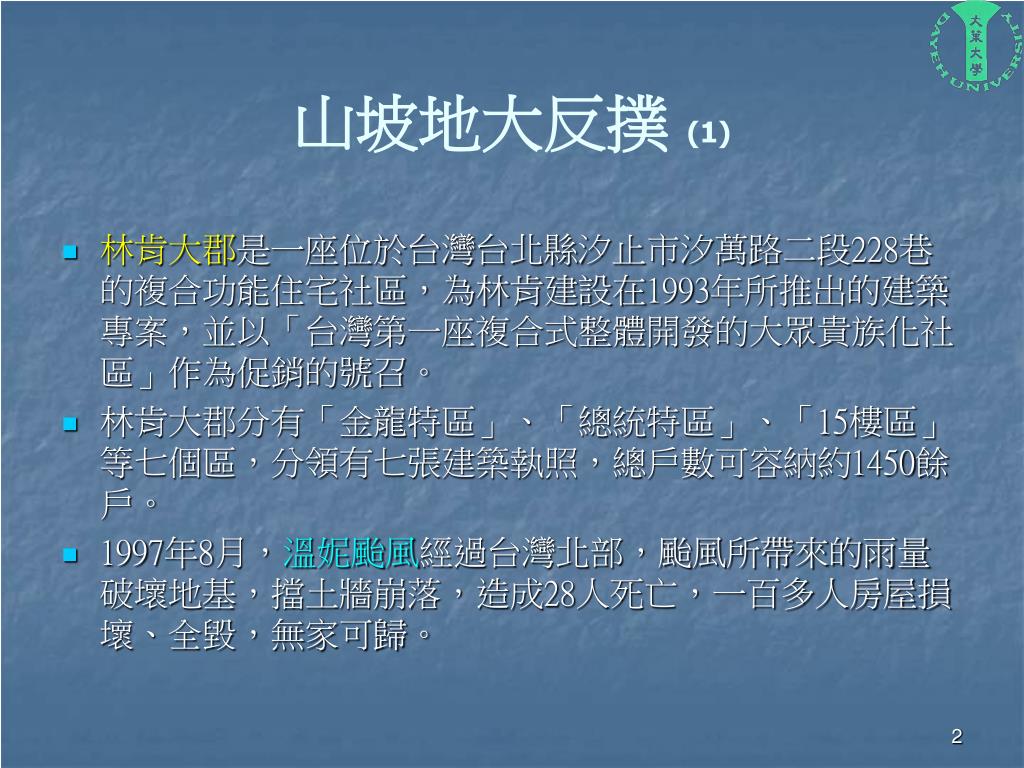 大葉大學
DAYEH UNIVERSITY

山坡地大反撲 (1)

林肯大郡是一座位於台灣台北縣汐止市汐萬路二段228巷的複合功能住宅社區，為林肯建設在1993年所推出的建築專案，並以「台灣第一座複合式整體開發的大眾貴族化社區」作為促銷的號召。

林肯大郡分有「金龍特區」、「總統特區」、「15樓區」等七個區，分領有七張建築執照，總戶數可容納約1450餘戶。

1997年8月，溫妮颱風經過台灣北部，颱風所帶來的雨量破壞地基，擋土牆崩落，造成28人死亡，一百多人房屋損壞、全毀，無家可歸。

2